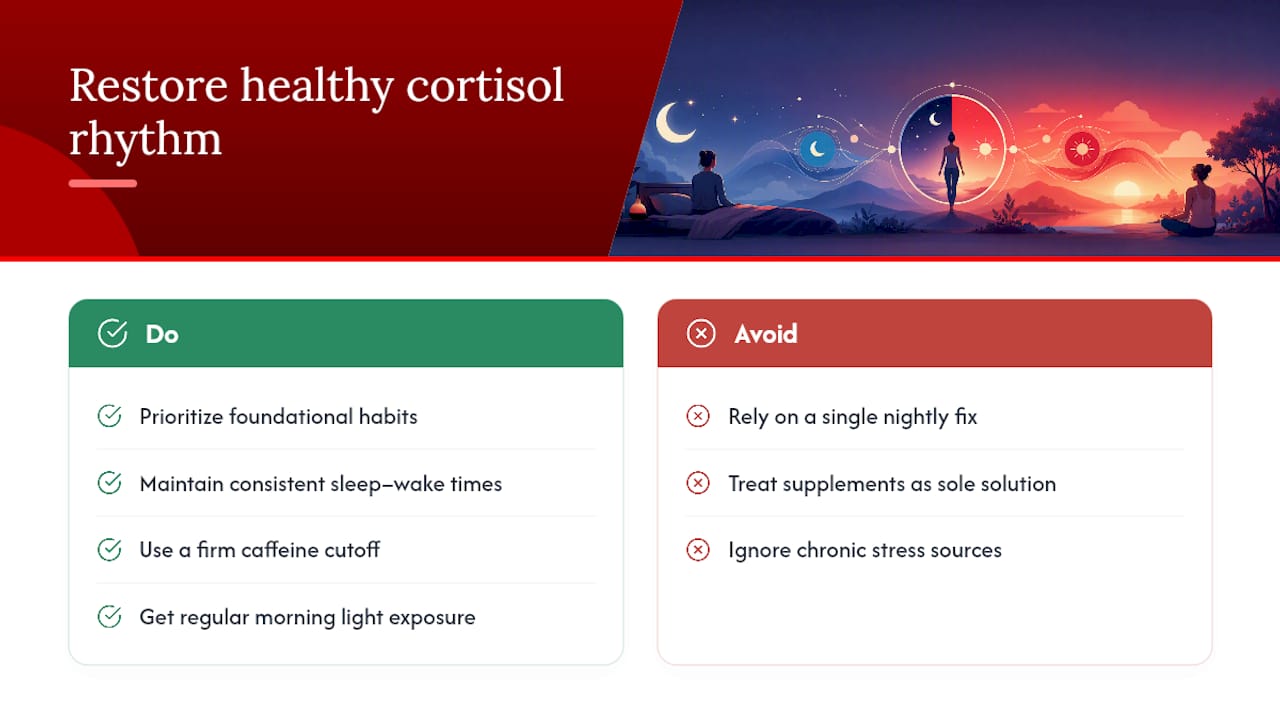 Restore healthy cortisol rhythm

Do

Prioritize foundational habits

Maintain consistent sleep–wake times

Use a firm caffeine cutoff

Get regular morning light exposure

Avoid

Rely on a single nightly fix

Treat supplements as sole solution

Ignore chronic stress sources